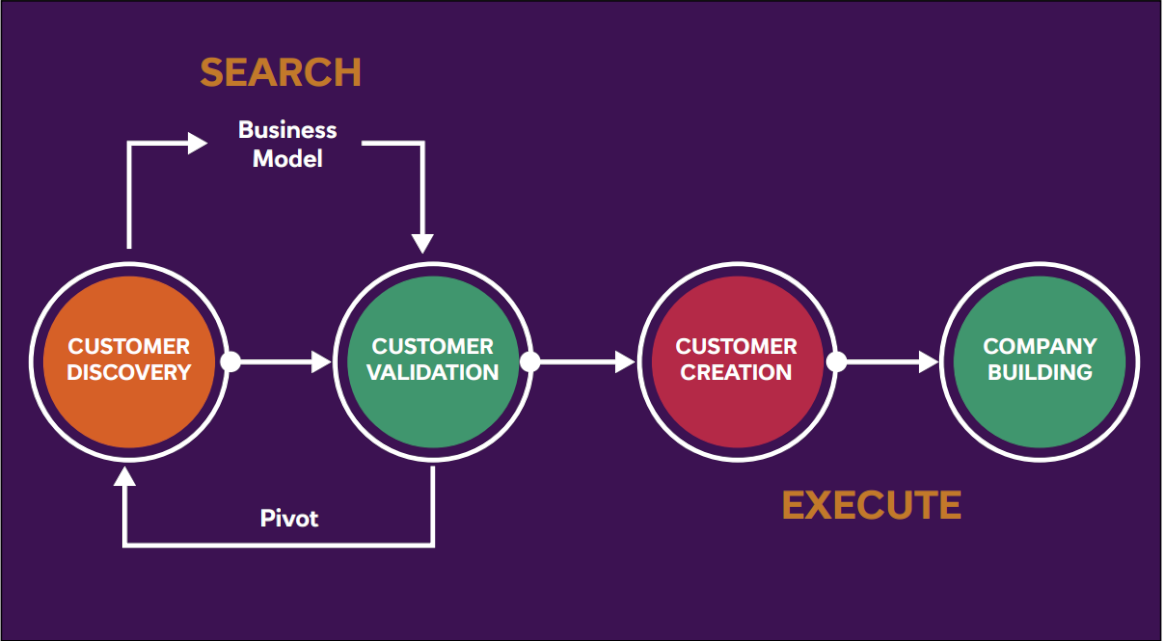 SEARCH

Business Model

CUSTOMER DISCOVERY

CUSTOMER VALIDATION

CUSTOMER CREATION

COMPANY BUILDING

Pivot

EXECUTE